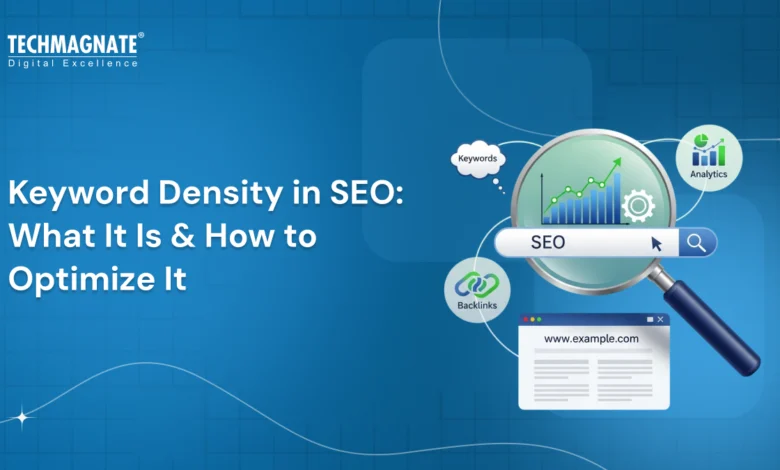 TECHMAGNATE®
Digital Excellence

Keyword Density in SEO: What It Is & How to Optimize It

Keywords

Analytics

SEO

Backlinks

www.example.com